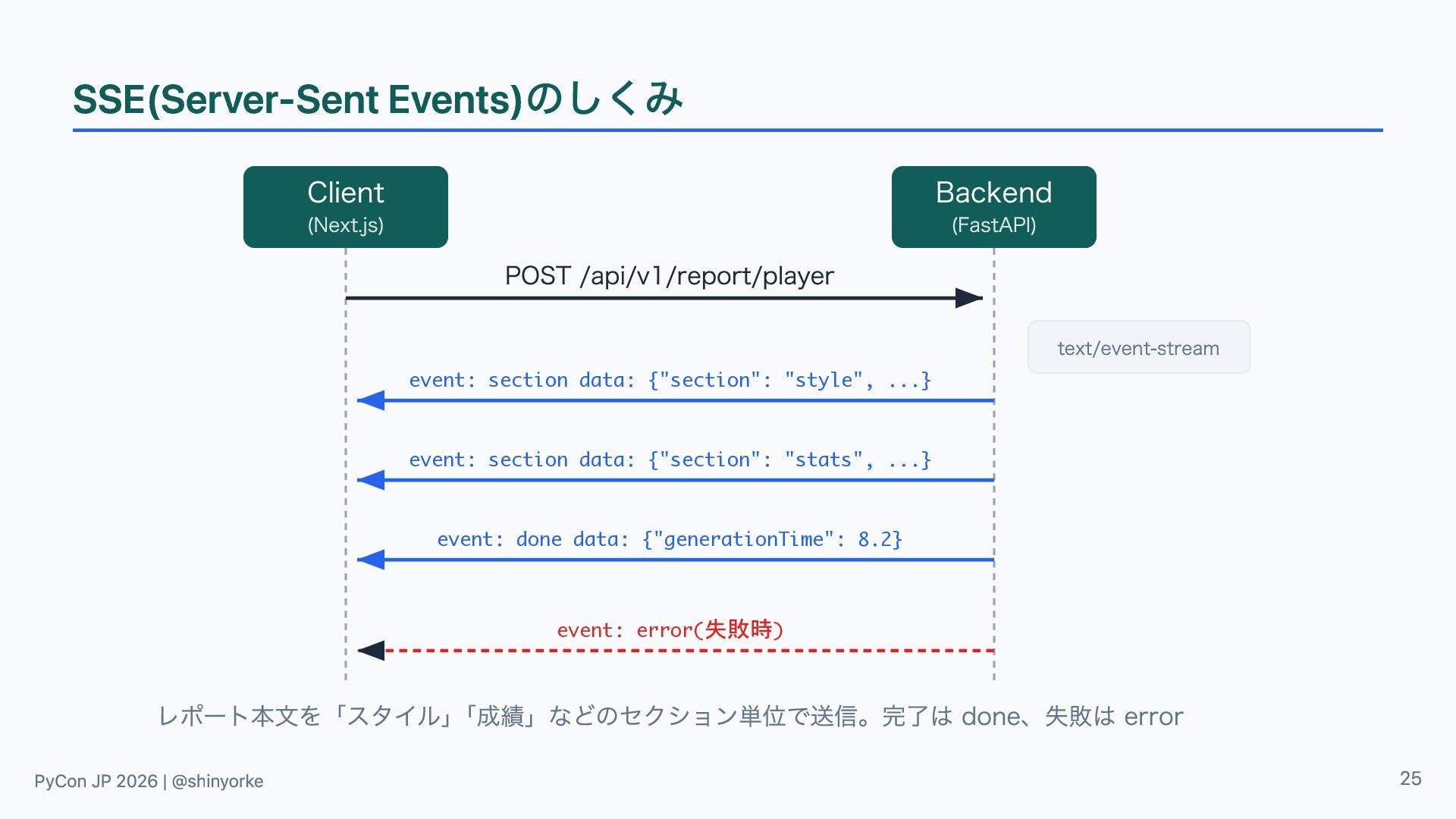 SSE(Server-Sent Events)のしくみ

Client
(Next.js)

Backend
(FastAPI)

POST /api/v1/report/player

text/event-stream

event: section data: {"section": "style", ...}

event: section data: {"section": "stats", ...}

event: done data: {"generationTime": 8.2}

event: error(失敗時)

レポート本文を「スタイル」「成績」などのセクション単位で送信。完了は done、失敗は error

PyCon JP 2026 | @shinyorke

25